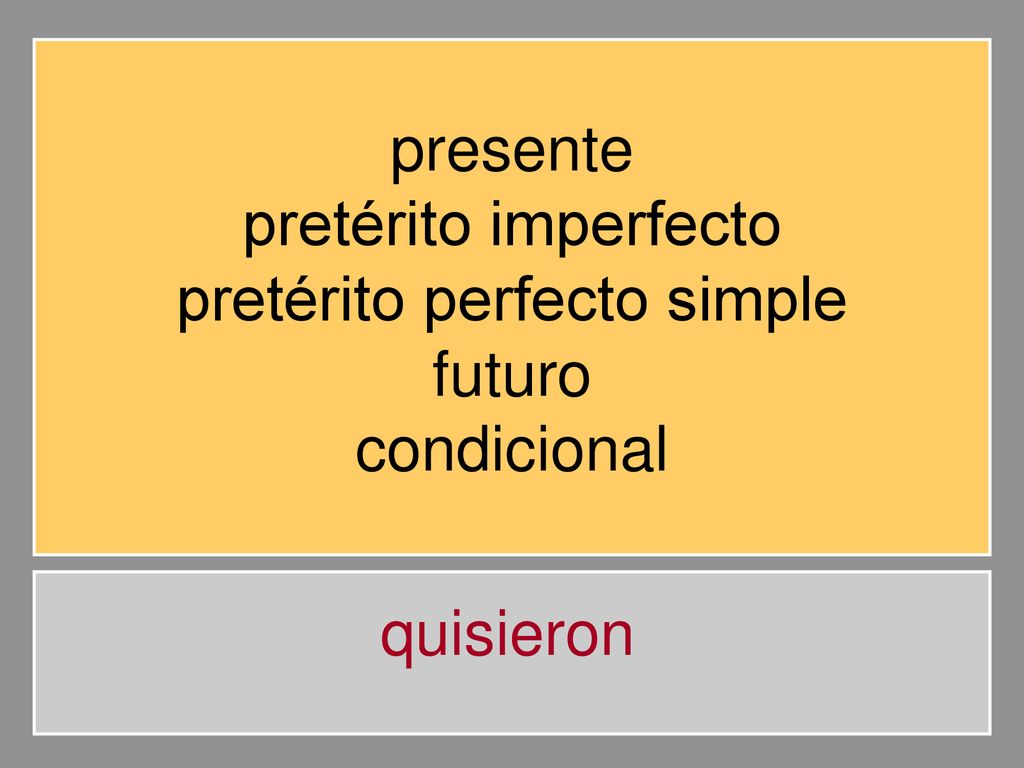 presente
pretérito imperfecto
pretérito perfecto simple
futuro
condicional

quisieron